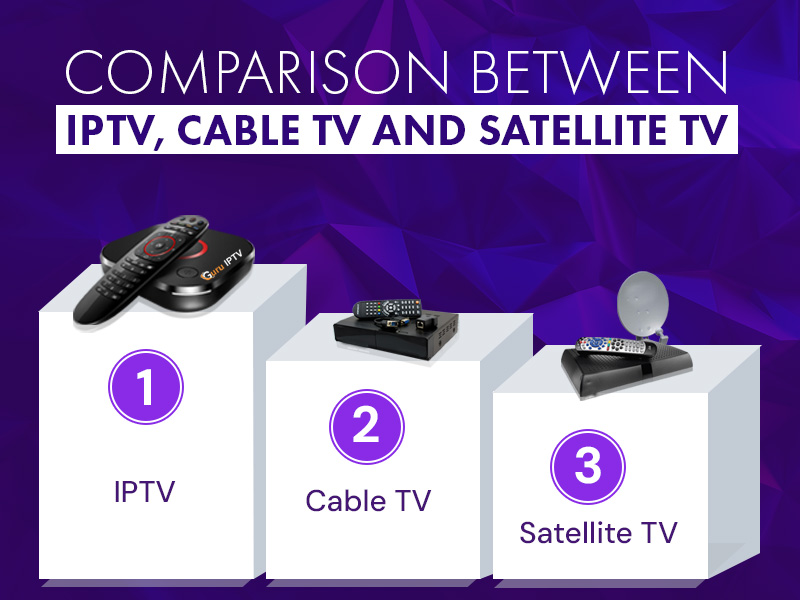 COMPARISON BETWEEN
IPTV, CABLE TV AND SATELLITE TV

Guru IPTV

1
IPTV

2
Cable TV

3
Satellite TV